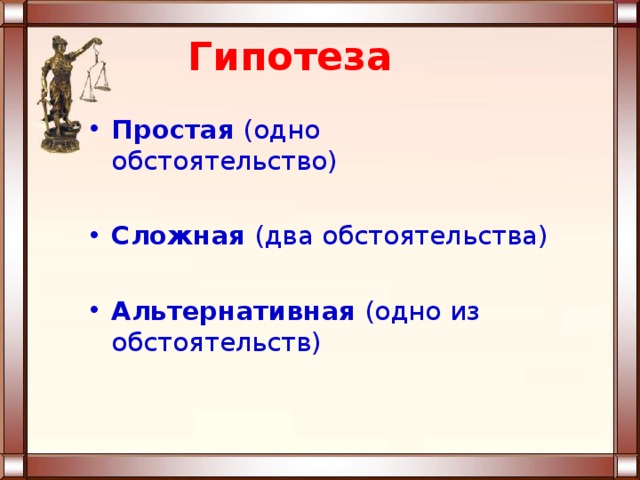 Гипотеза

• Простая (одно обстоятельство)

• Сложная (два обстоятельства)

• Альтернативная (одно из обстоятельств)